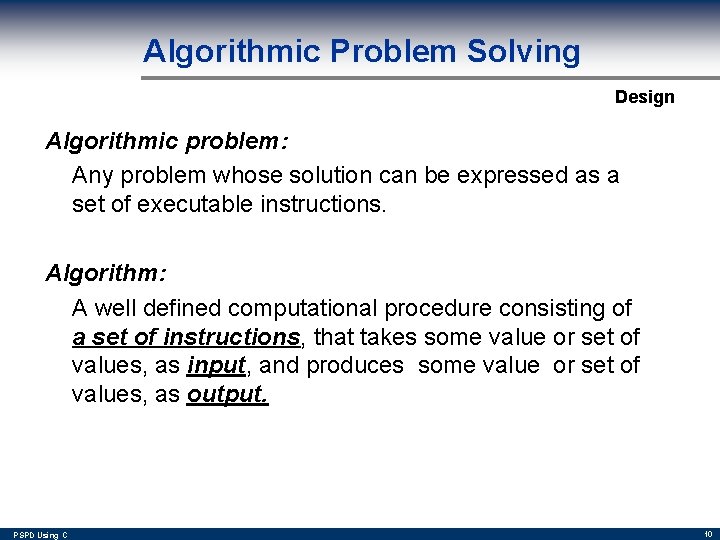 Algorithmic Problem Solving

Design

Algorithmic problem:

Any problem whose solution can be expressed as a set of executable instructions.

Algorithm:

A well defined computational procedure consisting of a set of instructions, that takes some value or set of values, as input, and produces some value or set of values, as output.

PSPD Using C

10